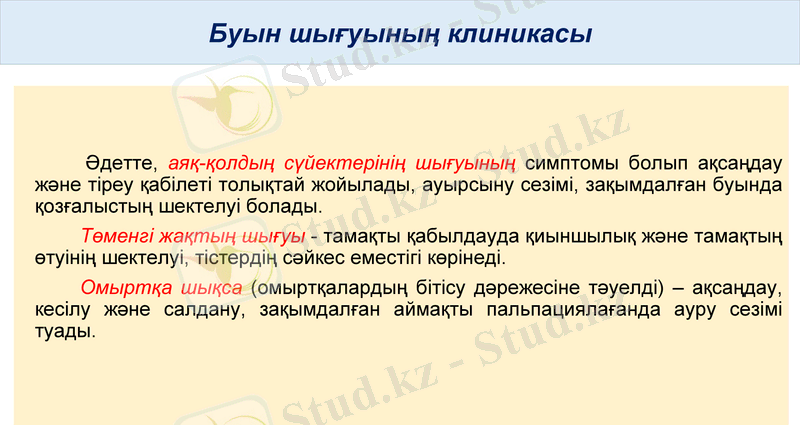 Буын шығуының клиникасы

Әдетте, аяқ-қолдың сүйектерінің шығуының симптомы болып ақсаңдау және тіреу қабілеті толықтай жойылады, ауырсыну сезімі, зақымдалған буында қозғалыстың шектелуі болады.

Төменгі жақтың шығуы - тамақты қабылдауда қиыншылық және тамақтың өтуінің шектелуі, тістердің сәйкес еместігі көрінеді.

Омыртқа шықса (омыртқалардың бітісу дәрежесіне тәуелді) – ақсаңдау, кесілу және салдану, зақымдалған аймақты пальпациялағанда ауру сезімі туады.

Stud.kz - Stud.kz